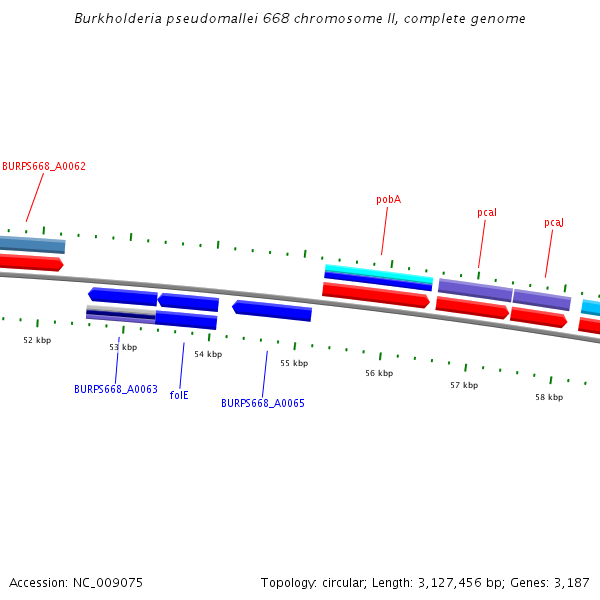 Burkholderia pseudomallei 668 chromosome II, complete genome

BURPS668_A0062

pobA

pcaI

pcaJ

52 kbp

53 kbp

54 kbp

55 kbp

56 kbp

57 kbp

58 kbp

BURPS668_A0063

folE

BURPS668_A0065

Accession: NC_009075

Topology: circular; Length: 3,127,456 bp; Genes: 3,187